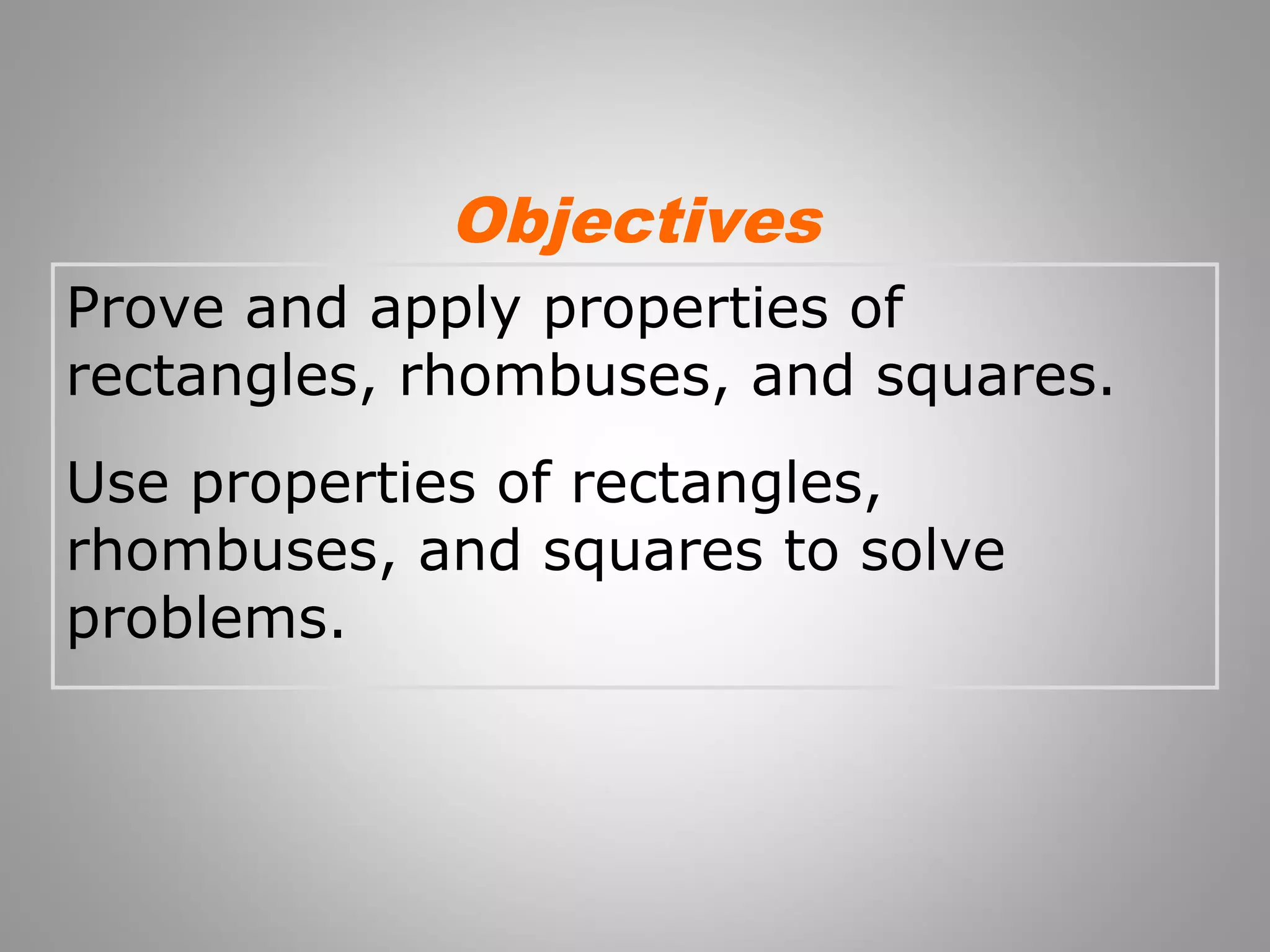 Objectives

Prove and apply properties of rectangles, rhombuses, and squares.

Use properties of rectangles, rhombuses, and squares to solve problems.